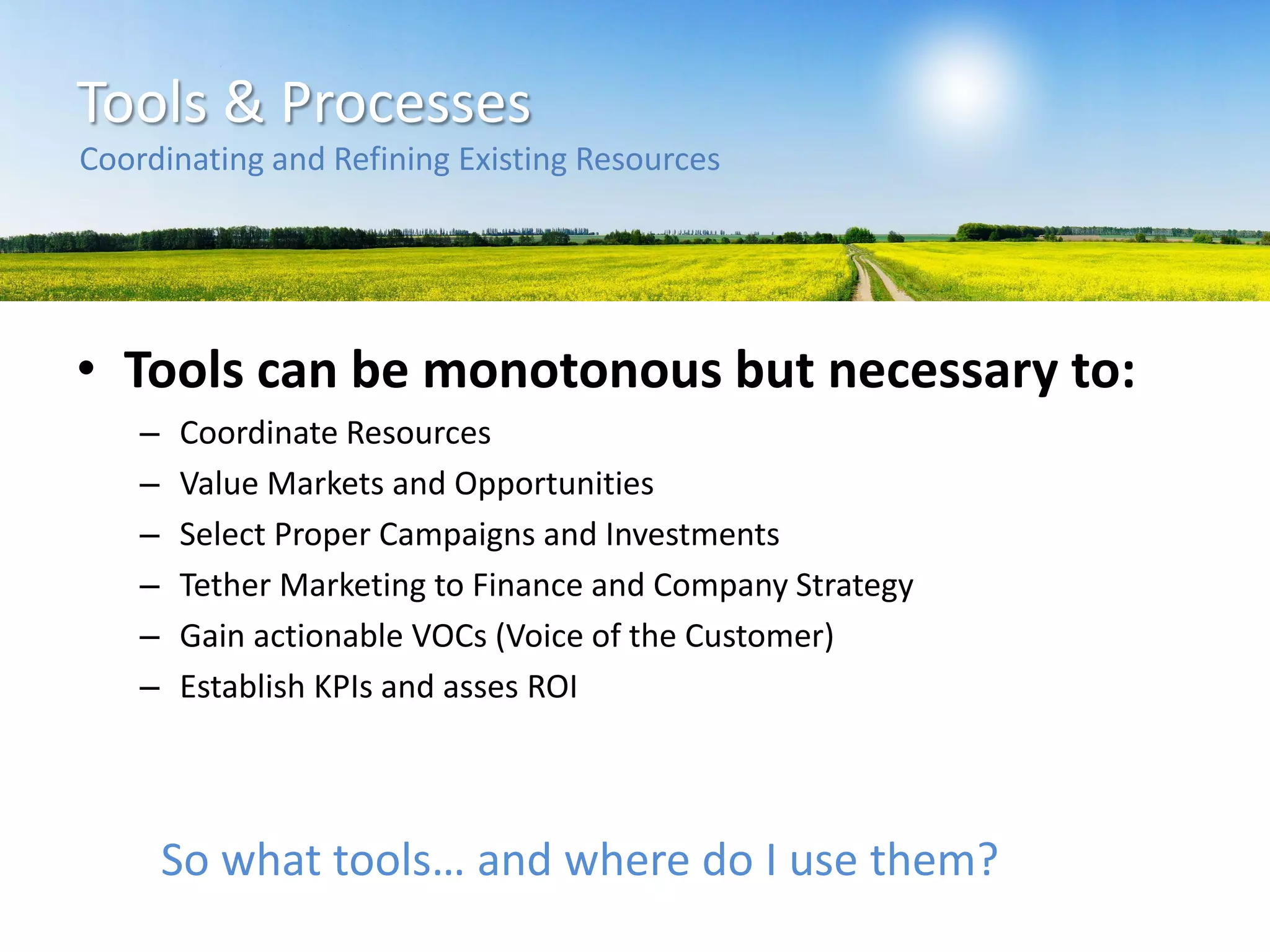 Tools & Processes
Coordinating and Refining Existing Resources

• Tools can be monotonous but necessary to:
– Coordinate Resources
– Value Markets and Opportunities
– Select Proper Campaigns and Investments
– Tether Marketing to Finance and Company Strategy
– Gain actionable VOCs (Voice of the Customer)
– Establish KPIs and asses ROI

So what tools… and where do I use them?